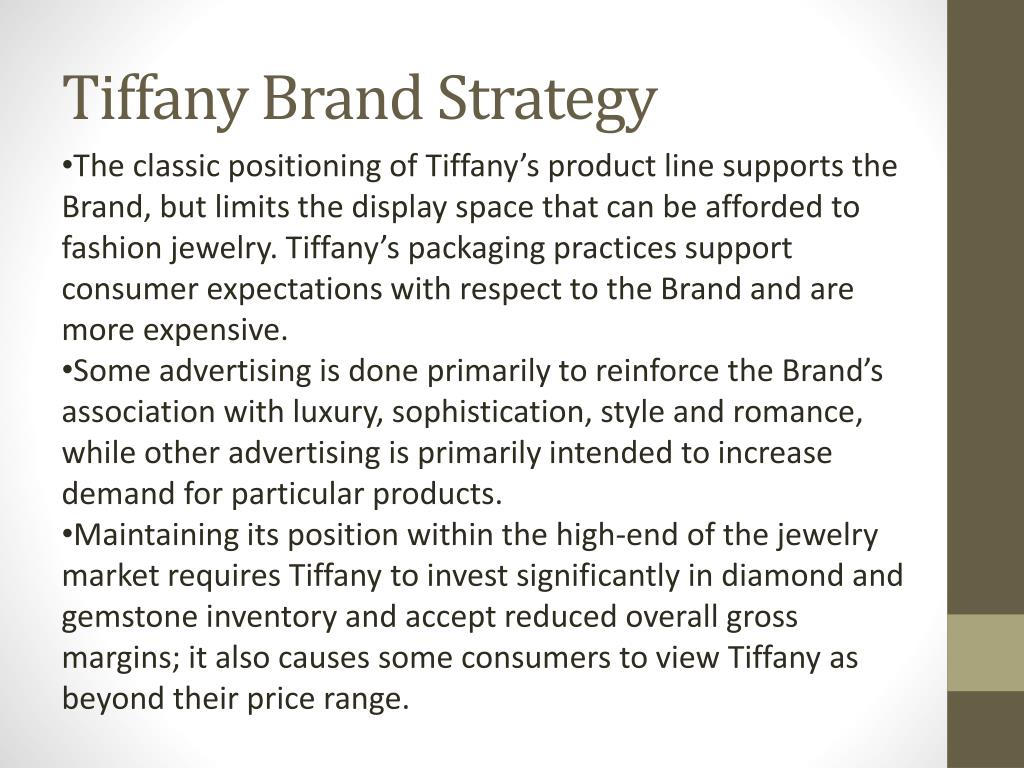 Tiffany Brand Strategy

•The classic positioning of Tiffany’s product line supports the Brand, but limits the display space that can be afforded to fashion jewelry. Tiffany’s packaging practices support consumer expectations with respect to the Brand and are more expensive.
•Some advertising is done primarily to reinforce the Brand’s association with luxury, sophistication, style and romance, while other advertising is primarily intended to increase demand for particular products.
•Maintaining its position within the high-end of the jewelry market requires Tiffany to invest significantly in diamond and gemstone inventory and accept reduced overall gross margins; it also causes some consumers to view Tiffany as beyond their price range.